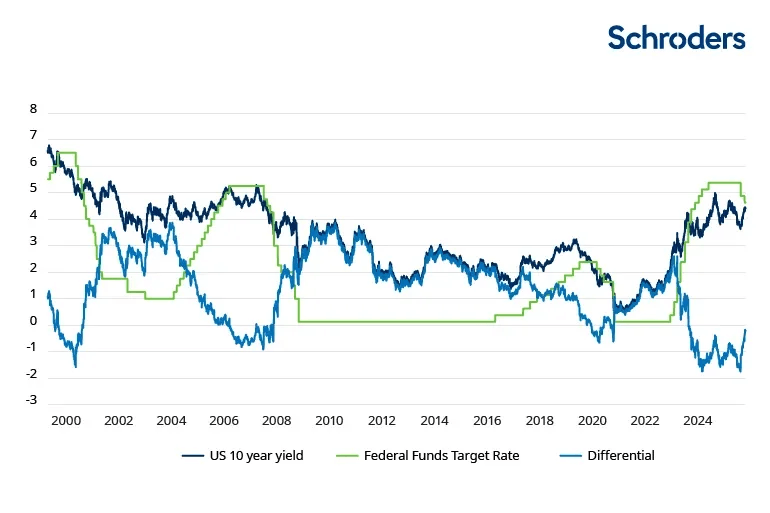 Schroders

8
7
6
5
4
3
2
1
0
-1
-2
-3

2000
2002
2004
2006
2008
2010
2012
2014
2016
2018
2020
2022
2024

US 10 year yield
Federal Funds Target Rate
Differential